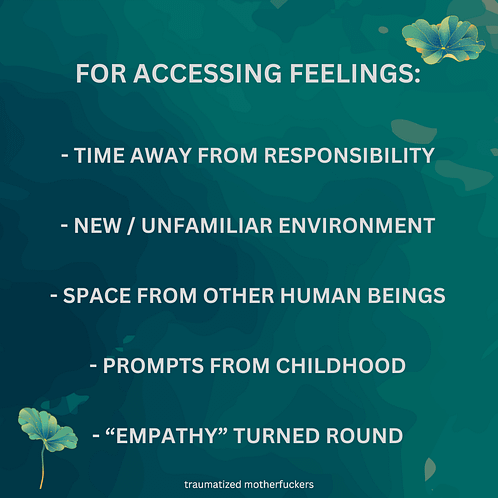 FOR ACCESSING FEELINGS:

- TIME AWAY FROM RESPONSIBILITY

- NEW / UNFAMILIAR ENVIRONMENT

- SPACE FROM OTHER HUMAN BEINGS

- PROMPTS FROM CHILDHOOD

- “EMPATHY” TURNED ROUND

traumatized motherfuckers